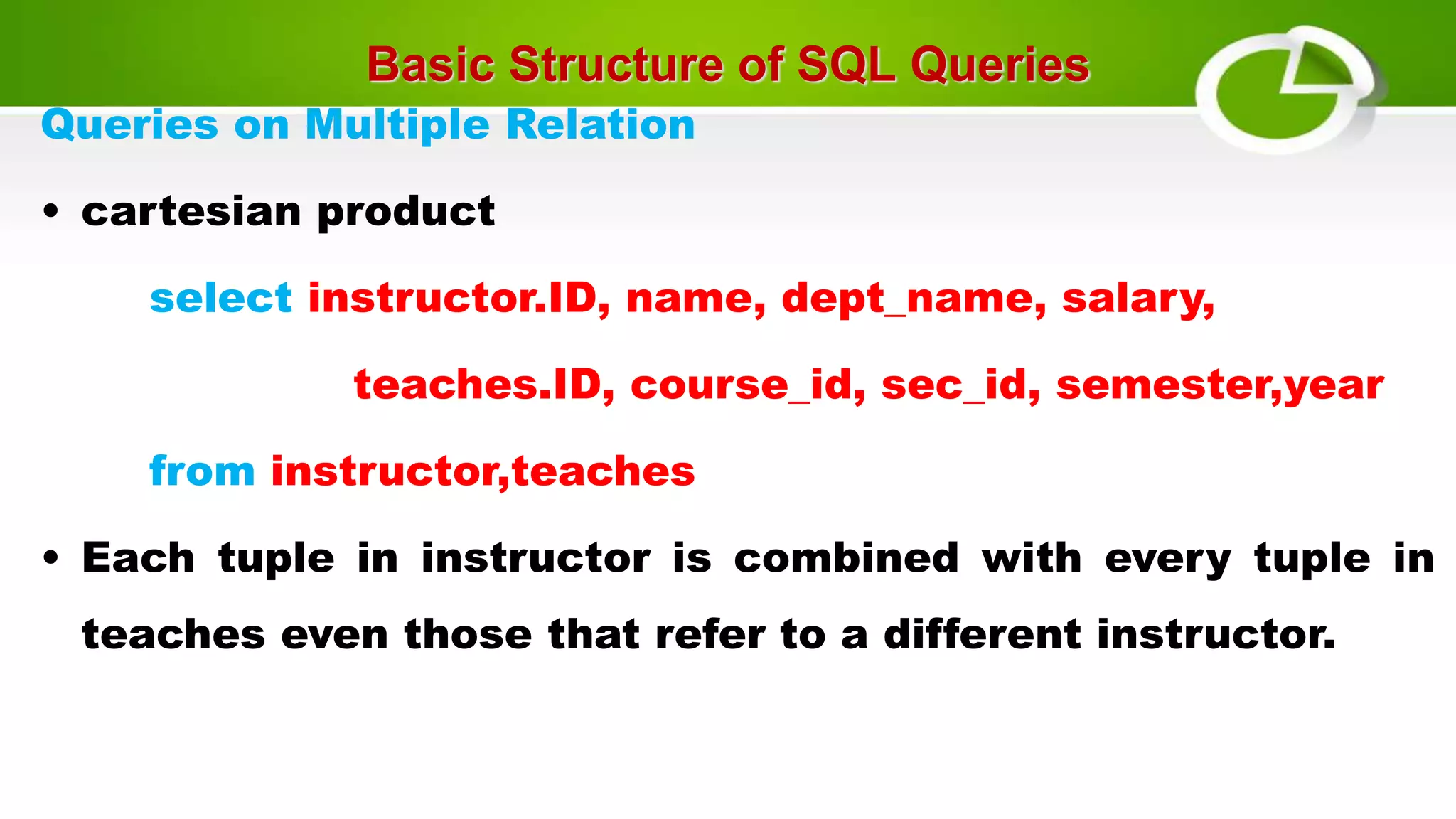 Basic Structure of SQL Queries

Queries on Multiple Relation

• cartesian product

select instructor.ID, name, dept_name, salary,

teaches.ID, course_id, sec_id, semester,year

from instructor,teaches

• Each tuple in instructor is combined with every tuple in teaches even those that refer to a different instructor.